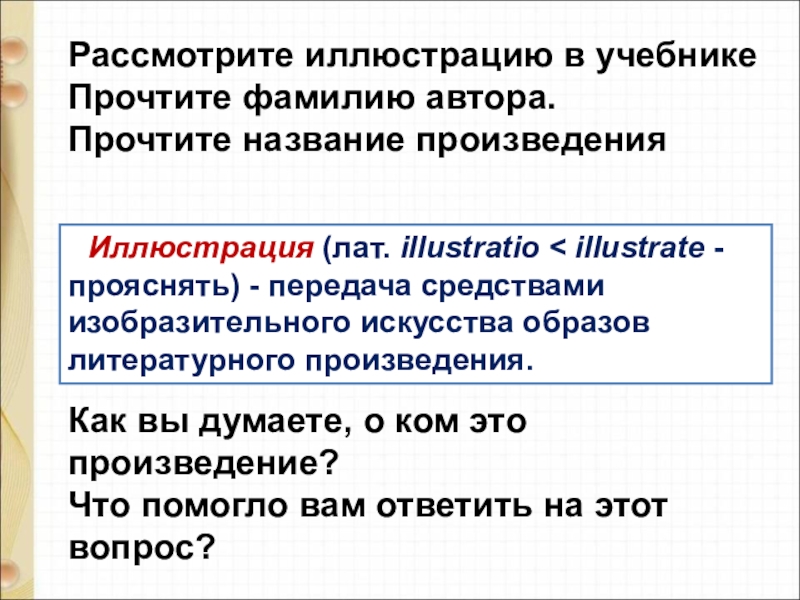 Рассмотрите иллюстрацию в учебнике
Прочтите фамилию автора.
Прочтите название произведения

Иллюстрация (лат. illustratio < illustrate - прояснять) - передача средствами изобразительного искусства образов литературного произведения.

Как вы думаете, о ком это произведение?
Что помогло вам ответить на этот вопрос?